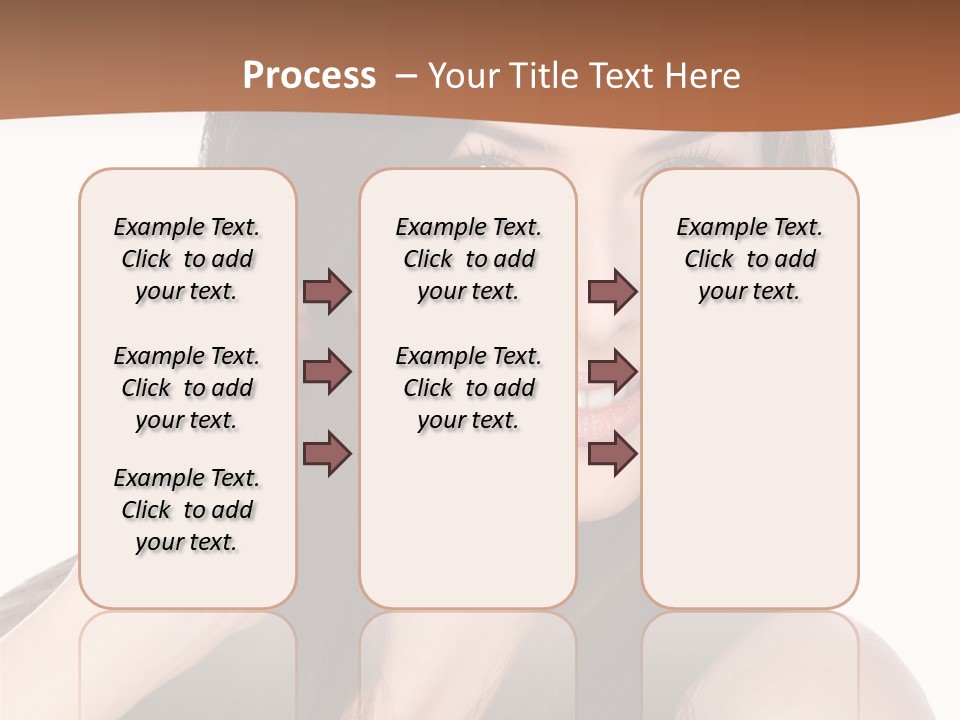 Process – Your Title Text Here

Example Text. Click to add your text.

Example Text. Click to add your text.

Example Text. Click to add your text.

Example Text. Click to add your text.

Example Text. Click to add your text.

Example Text. Click to add your text.